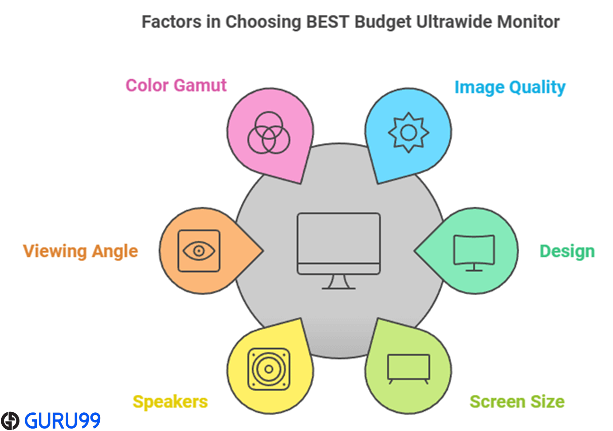 Factors in Choosing BEST Budget Ultrawide Monitor

Color Gamut

Image Quality

Viewing Angle

Design

Speakers

Screen Size

GURU99